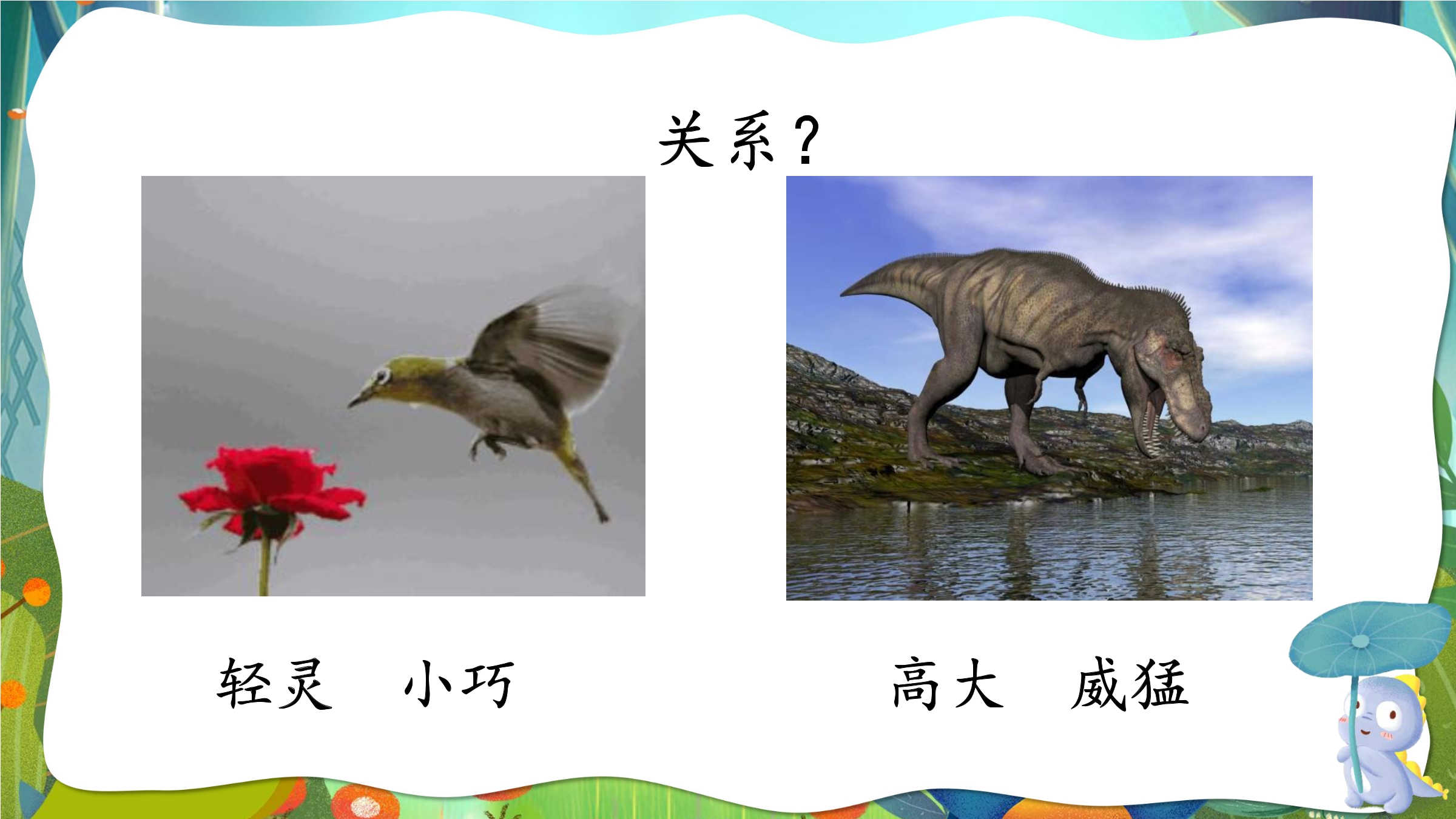 关系？

轻灵　小巧

高大　威猛